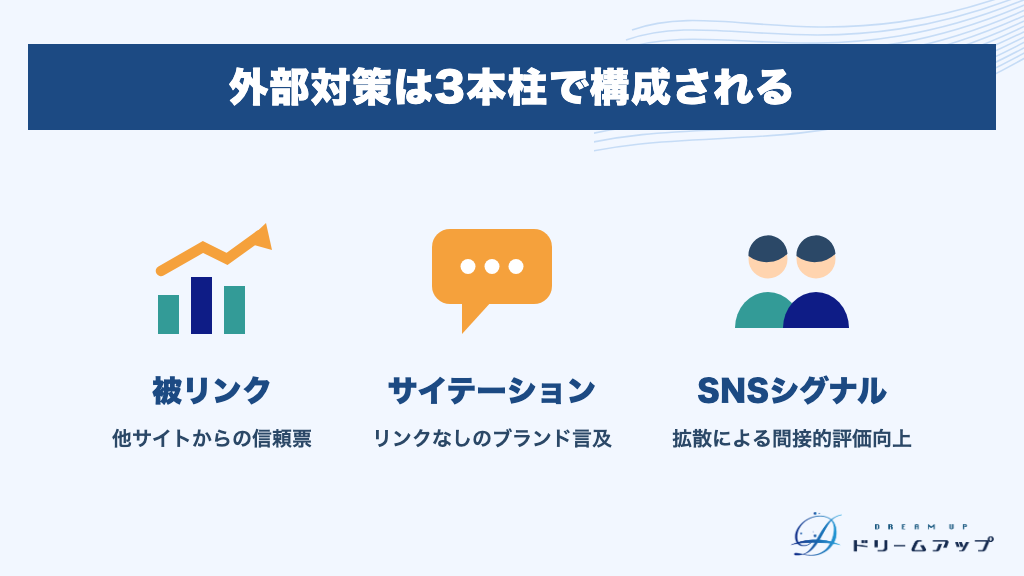 外部対策は3本柱で構成される

被リンク
他サイトからの信頼票

サイテーション
リンクなしのブランド言及

SNSシグナル
拡散による間接的評価向上

DREAM UP
ドリームアップ